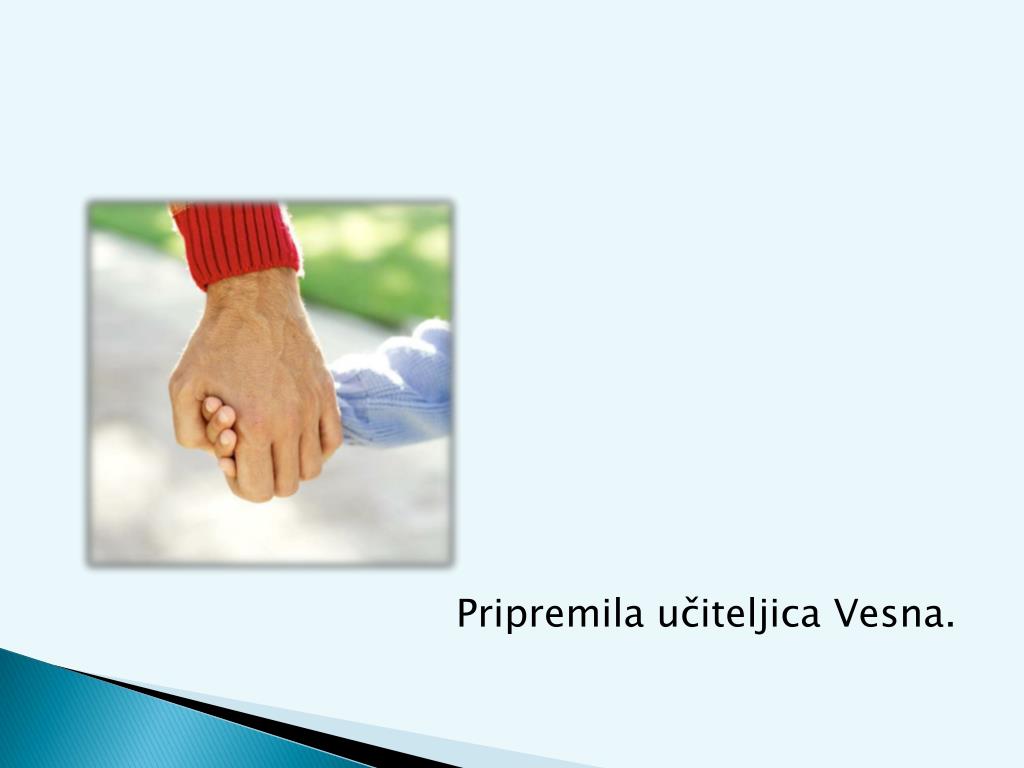 Pripremila učiteljica Vesna.